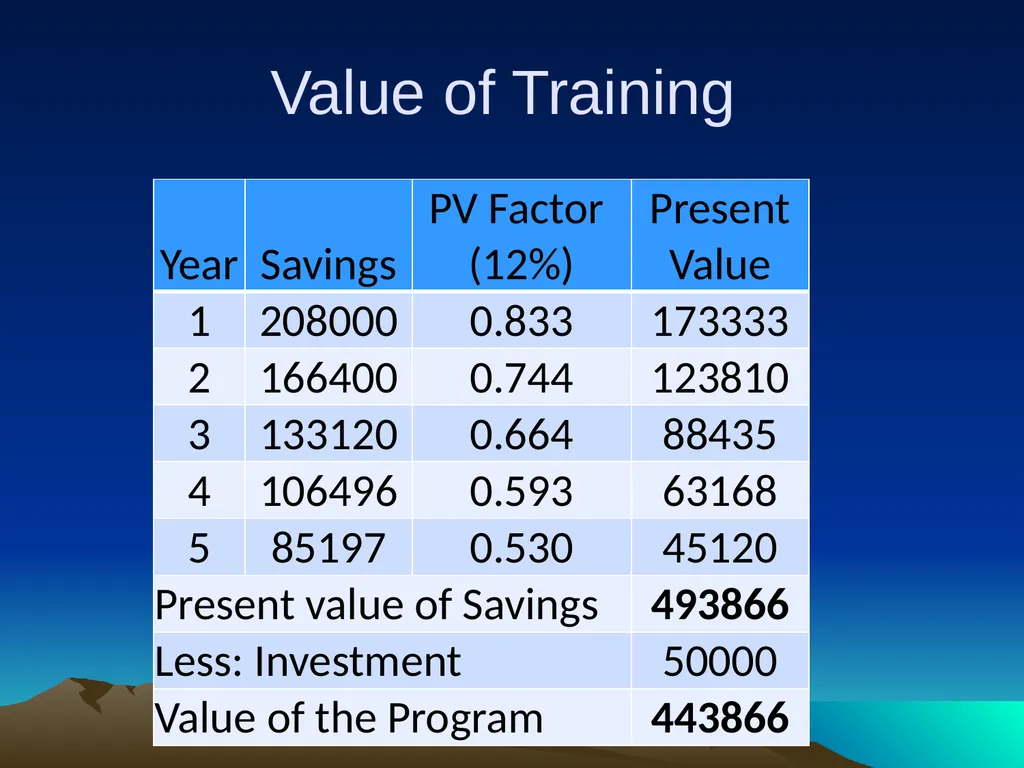 Value of Training

| Year | Savings | PV Factor (12%) | Present Value |
|---|---|---|---|
| 1 | 208000 | 0.833 | 173333 |
| 2 | 166400 | 0.744 | 123810 |
| 3 | 133120 | 0.664 | 88435 |
| 4 | 106496 | 0.593 | 63168 |
| 5 | 85197 | 0.530 | 45120 |
| Present value of Savings | | | **493866** |
| Less: Investment | | | 50000 |
| Value of the Program | | | **443866** |